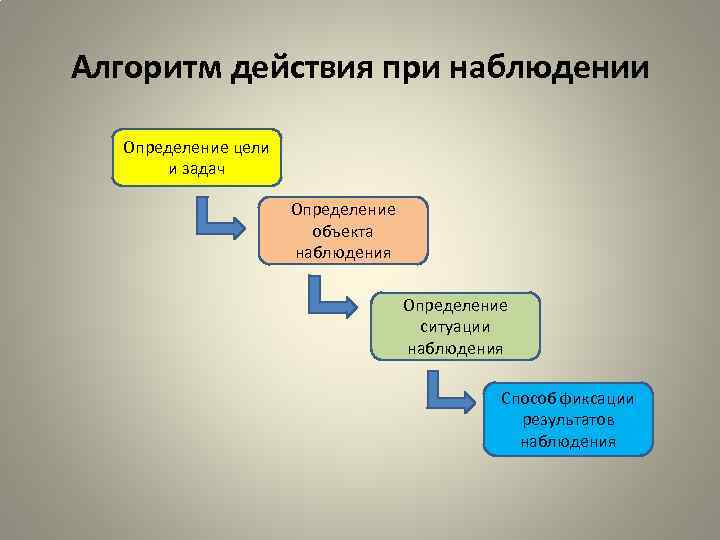 Алгоритм действия при наблюдении

Определение цели и задач

Определение объекта наблюдения

Определение ситуации наблюдения

Способ фиксации результатов наблюдения